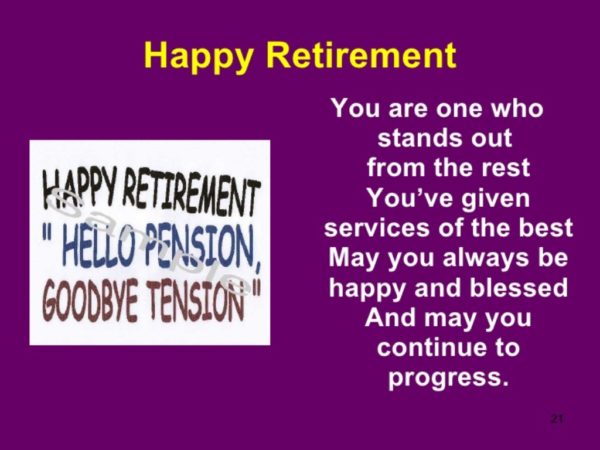 Happy Retirement

HAPPY RETIREMENT
" HELLO PENSION,
GOODBYE TENSION "

sample

You are one who stands out from the rest
You've given services of the best
May you always be happy and blessed
And may you continue to progress.

21